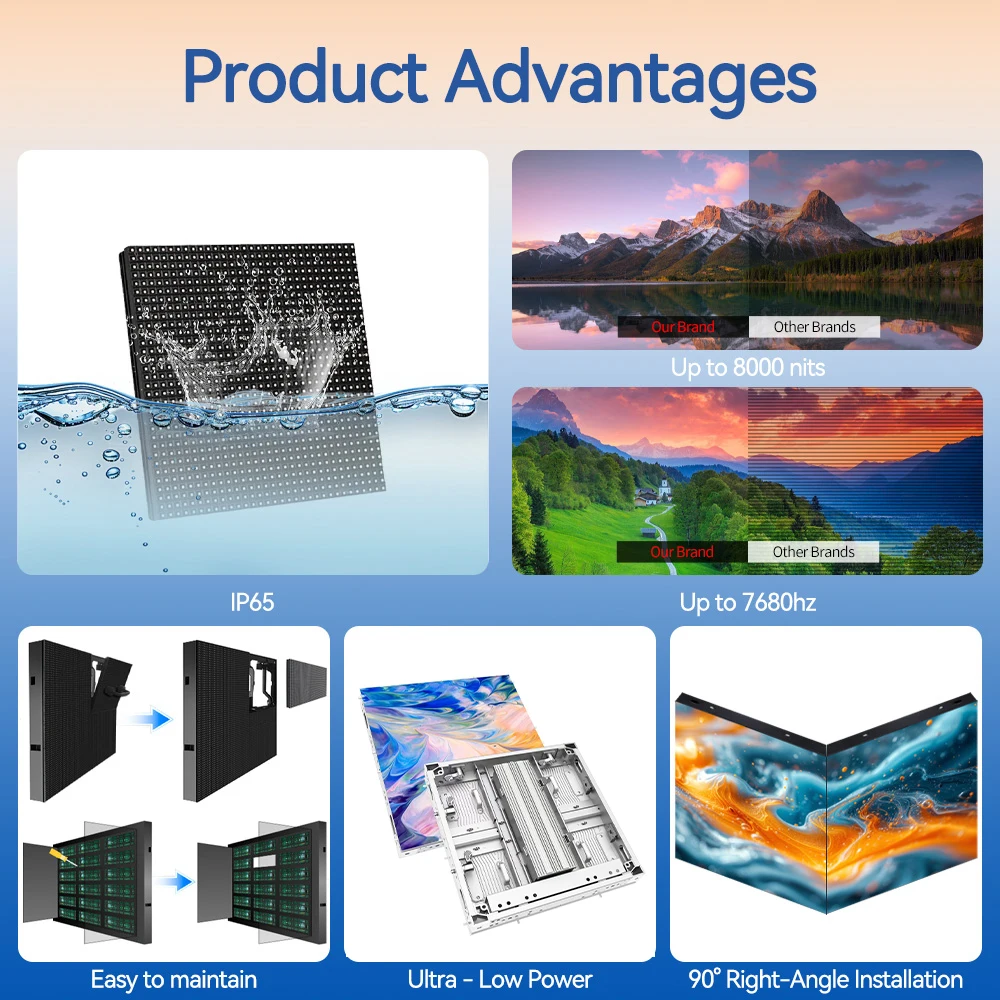 Product Advantages

Our Brand Other Brands

Up to 8000 nits

Our Brand Other Brands

IP65

Up to 7680hz

Easy to maintain

Ultra - Low Power

90° Right-Angle Installation